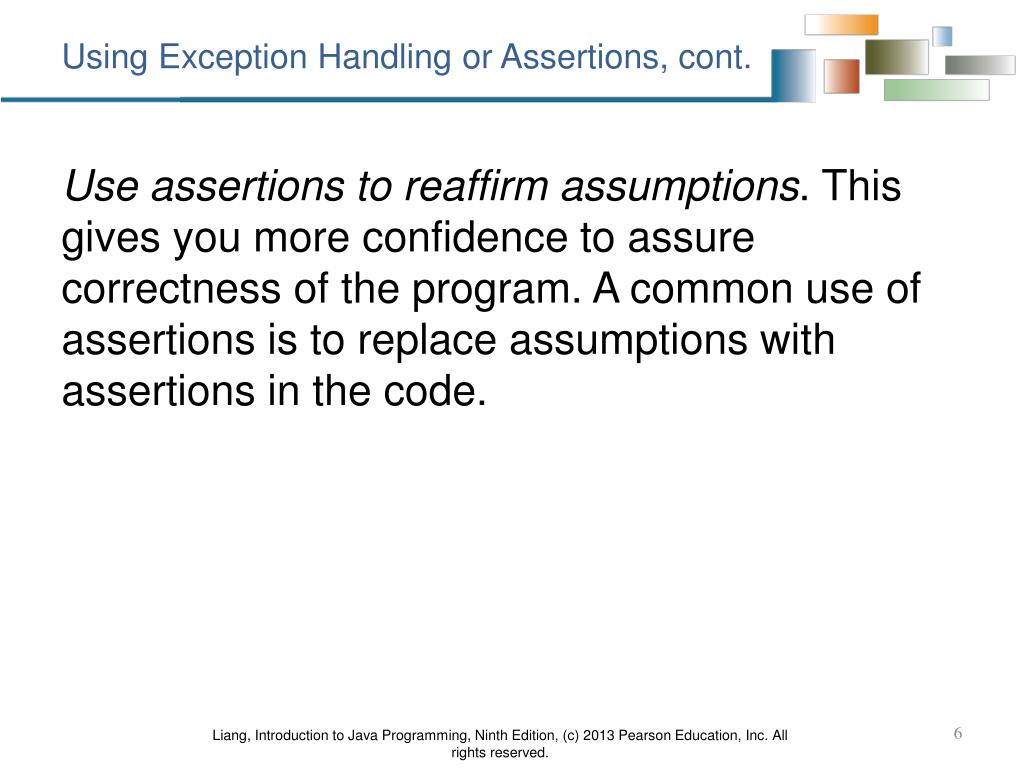 Using Exception Handling or Assertions, cont.

Use assertions to reaffirm assumptions. This gives you more confidence to assure correctness of the program. A common use of assertions is to replace assumptions with assertions in the code.

Liang, Introduction to Java Programming, Ninth Edition, (c) 2013 Pearson Education, Inc. All rights reserved.

6